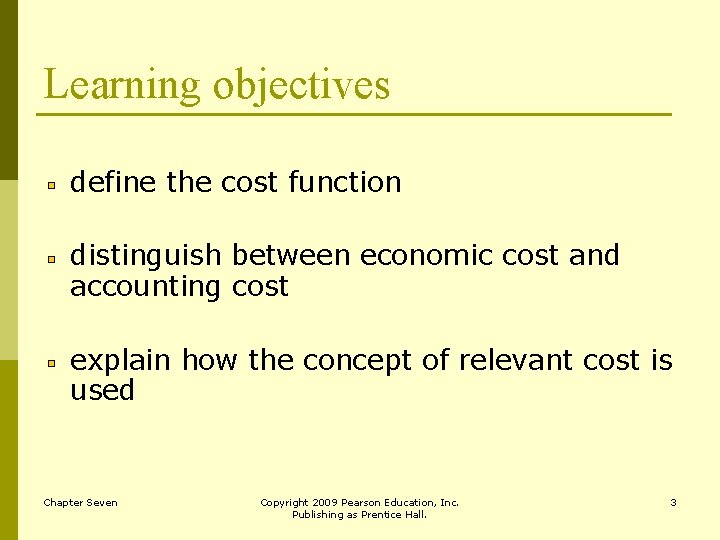 Learning objectives

define the cost function

distinguish between economic cost and accounting cost

explain how the concept of relevant cost is used

Chapter Seven

Copyright 2009 Pearson Education, Inc. Publishing as Prentice Hall.

3